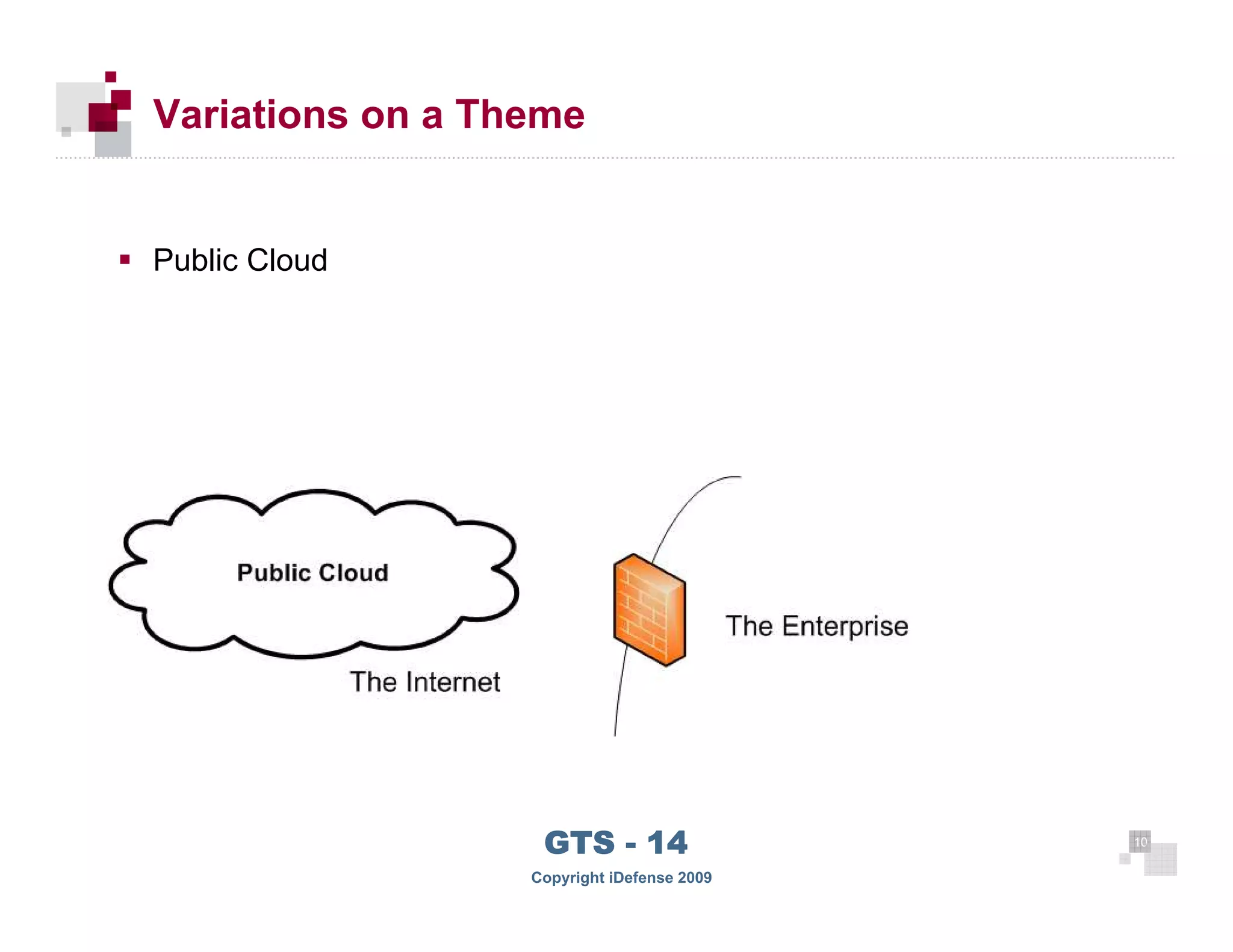 Variations on a Theme

▪ Public Cloud

Public Cloud

The Internet

The Enterprise

GTS - 14

Copyright iDefense 2009

10